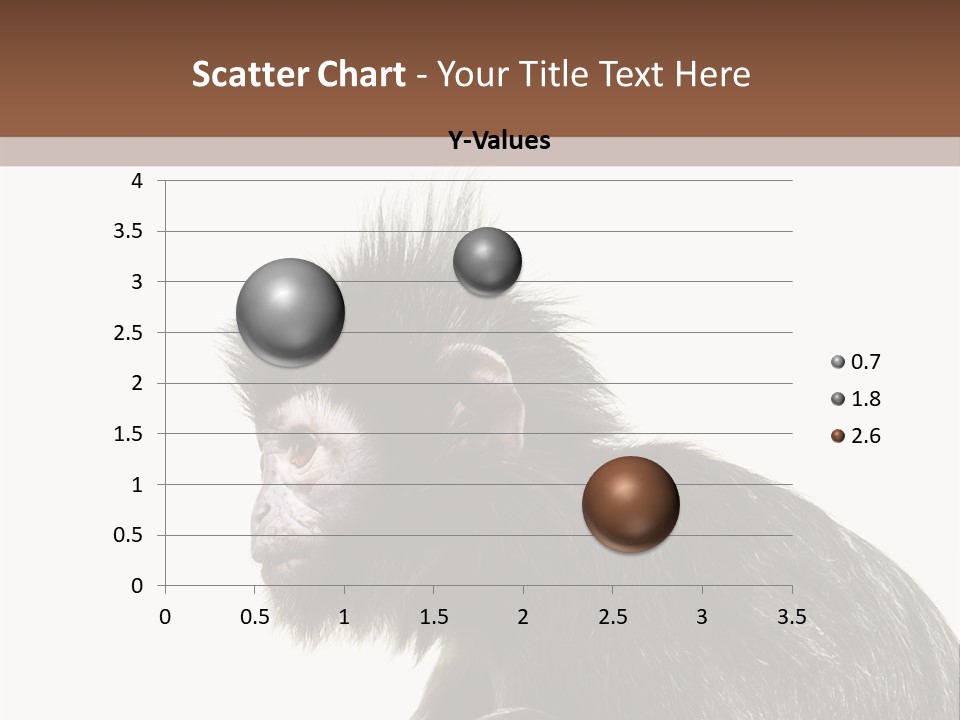 Scatter Chart - Your Title Text Here

Y-Values

4
3.5
3
2.5
2
1.5
1
0.5
0

0 0.5 1 1.5 2 2.5 3 3.5

0.7
1.8
2.6